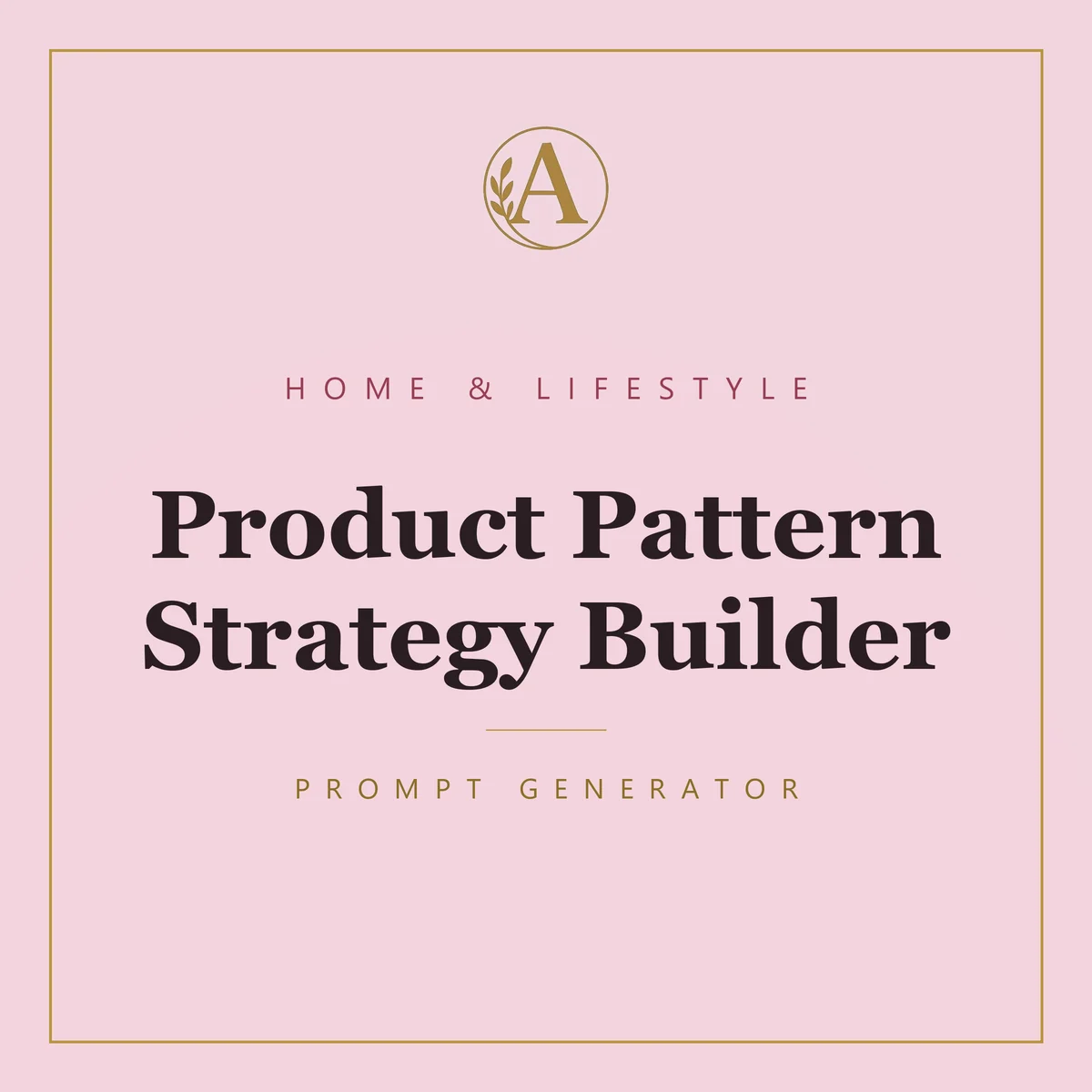 A

HOME & LIFESTYLE

Product Pattern Strategy Builder

PROMPT GENERATOR